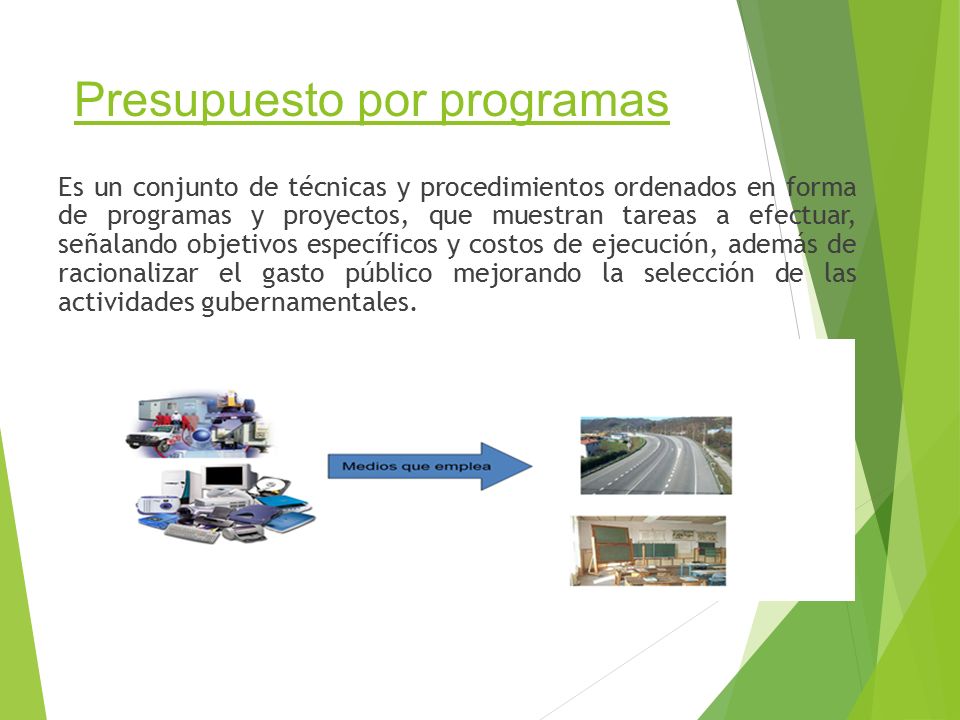 Presupuesto por programas

Es un conjunto de técnicas y procedimientos ordenados en forma de programas y proyectos, que muestran tareas a efectuar, señalando objetivos específicos y costos de ejecución, además de racionalizar el gasto público mejorando la selección de las actividades gubernamentales.

Medios que emplea